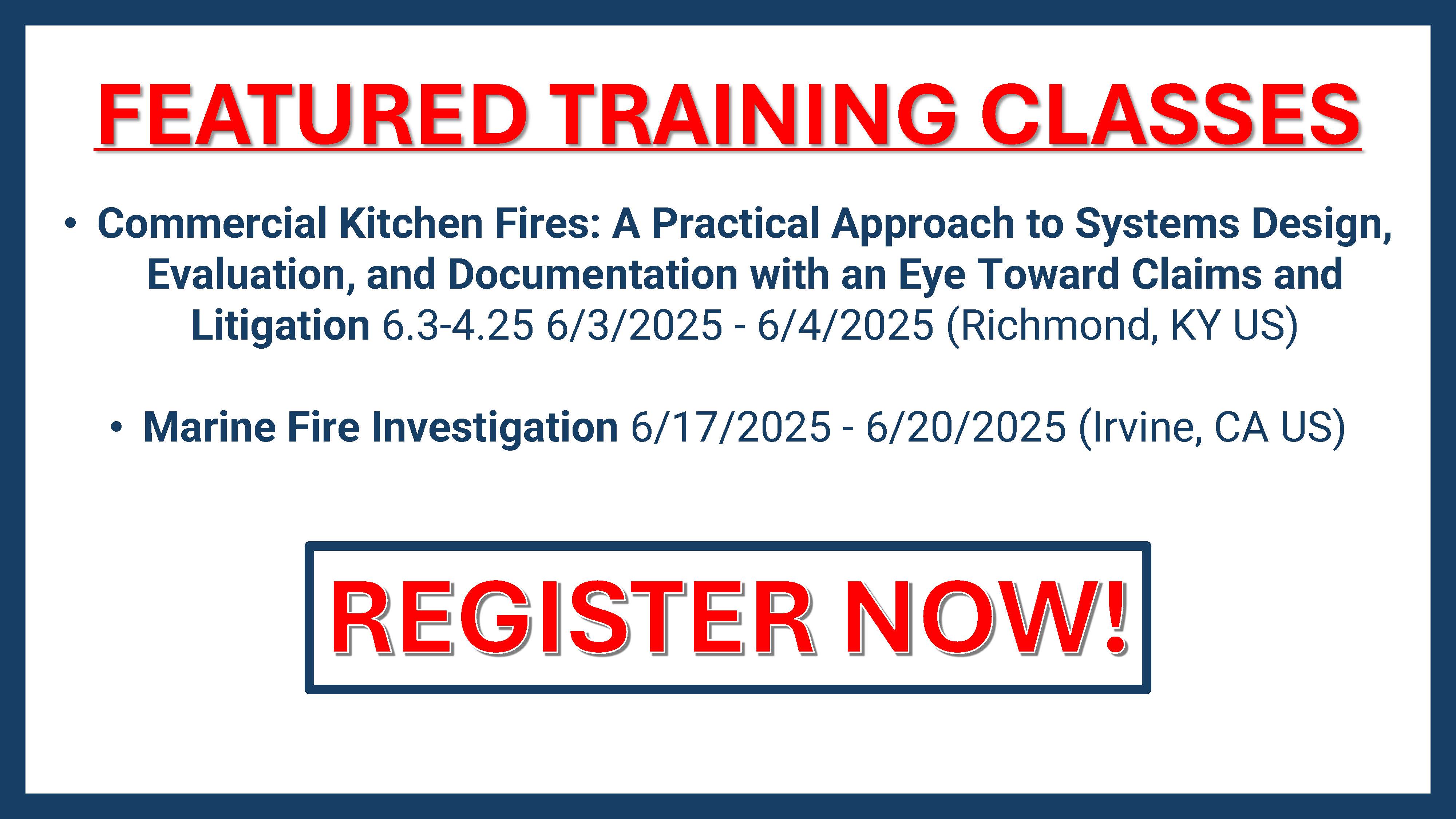 FEATURED TRAINING CLASSES

• Commercial Kitchen Fires: A Practical Approach to Systems Design, Evaluation, and Documentation with an Eye Toward Claims and Litigation 6.3-4.25 6/3/2025 - 6/4/2025 (Richmond, KY US)

• Marine Fire Investigation 6/17/2025 - 6/20/2025 (Irvine, CA US)

REGISTER NOW!